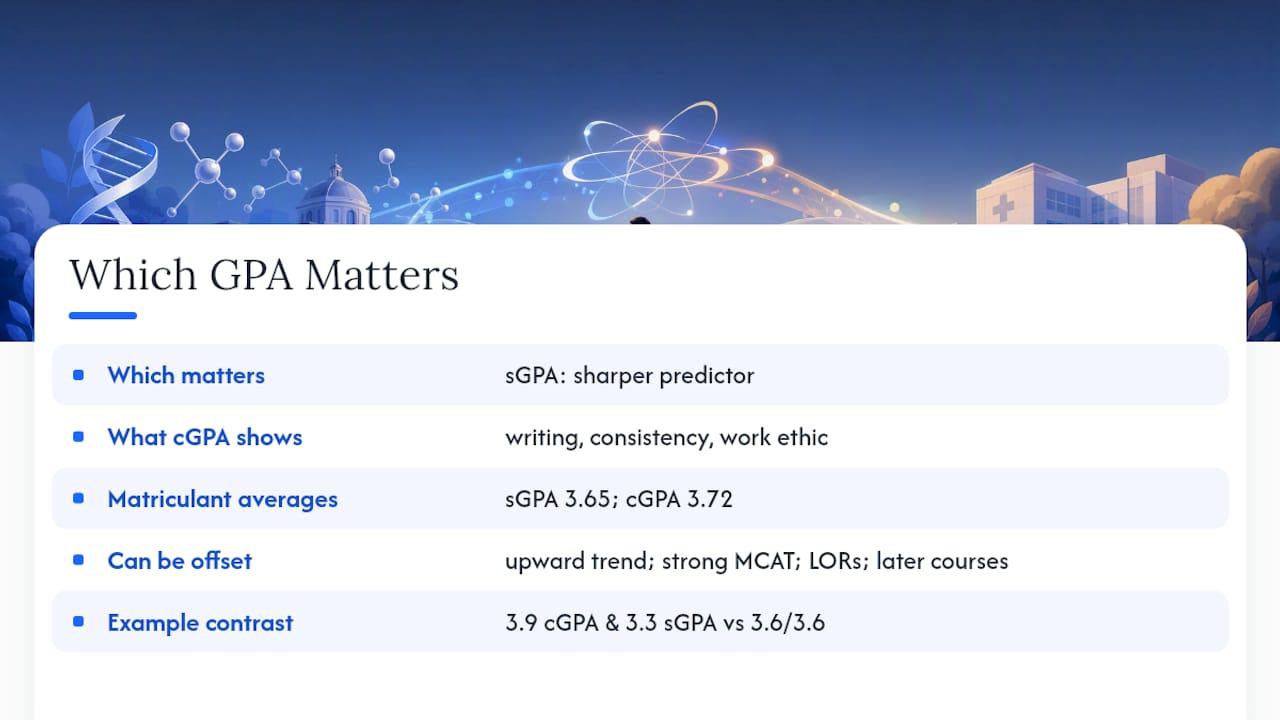 Which GPA Matters

| | |
|---|---|
| Which matters | sGPA: sharper predictor |
| What cGPA shows | writing, consistency, work ethic |
| Matriculant averages | sGPA 3.65; cGPA 3.72 |
| Can be offset | upward trend; strong MCAT; LORs; later courses |
| Example contrast | 3.9 cGPA & 3.3 sGPA vs 3.6/3.6 |